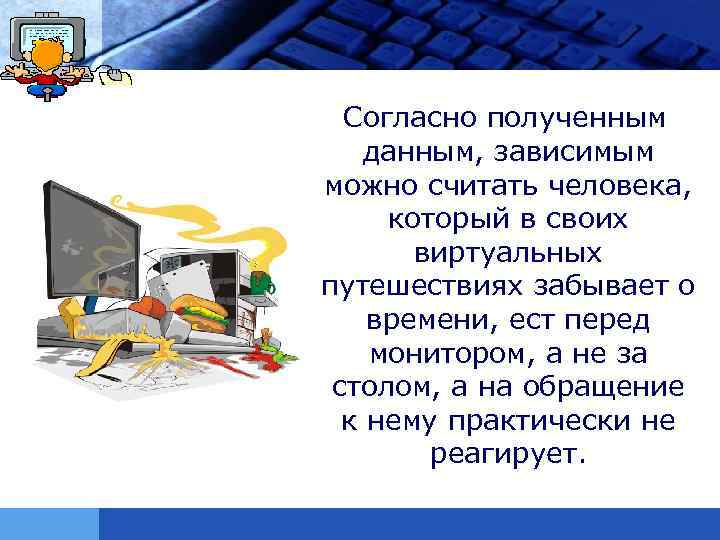 Согласно полученным данным, зависимым можно считать человека, который в своих виртуальных путешествиях забывает о времени, ест перед монитором, а не за столом, а на обращение к нему практически не реагирует.